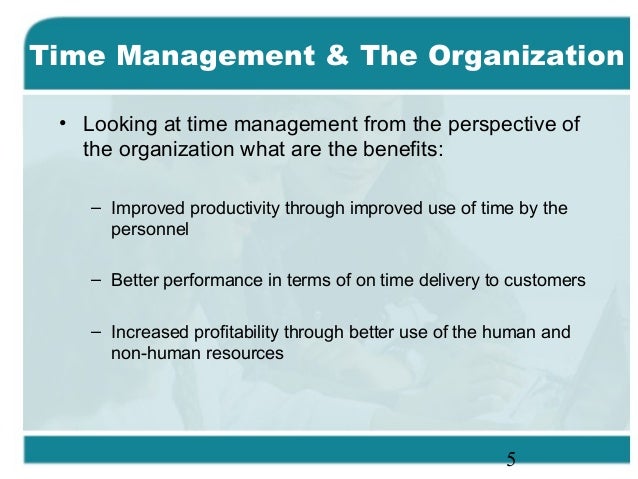 Time Management & The Organization

• Looking at time management from the perspective of the organization what are the benefits:

– Improved productivity through improved use of time by the personnel

– Better performance in terms of on time delivery to customers

– Increased profitability through better use of the human and non-human resources

5